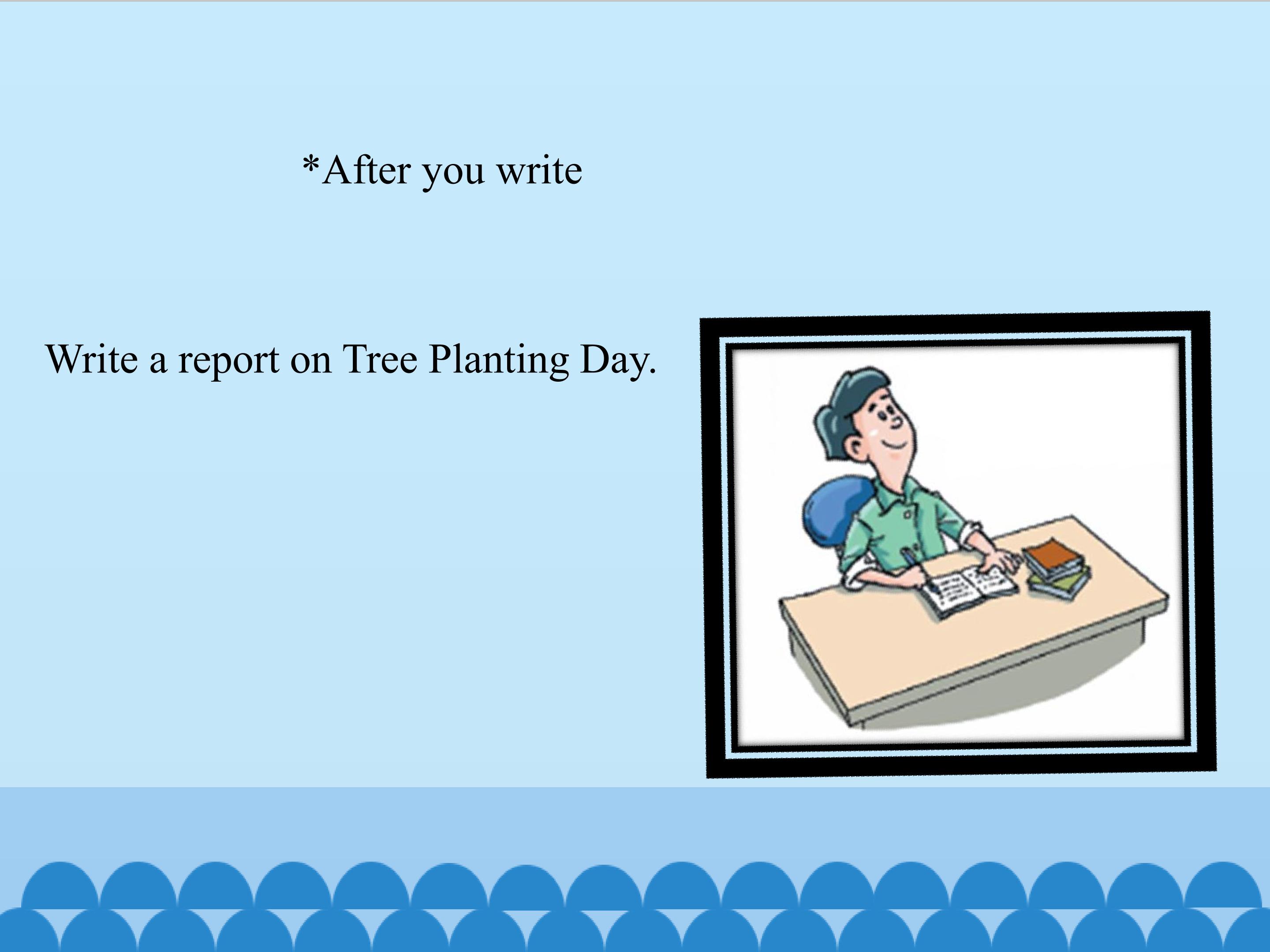 *After you write

Write a report on Tree Planting Day.